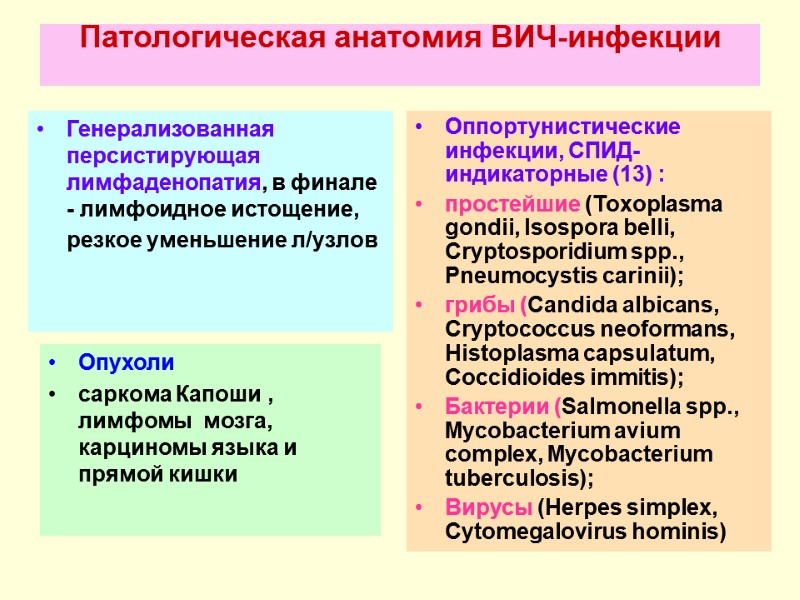 Патологическая анатомия ВИЧ-инфекции

• Генерализованная персистирующая лимфаденопатия, в финале - лимфоидное истощение, резкое уменьшение л/узлов

• Опухоли
• саркома Капоши , лимфомы мозга, карциномы языка и прямой кишки

• Оппортунистические инфекции, СПИД-индикаторные (13) :
• простейшие (Toxoplasma gondii, Isospora belli, Cryptosporidium spp., Pneumocystis carinii);
• грибы (Candida albicans, Cryptococcus neoformans, Histoplasma capsulatum, Coccidioides immitis);
• Бактерии (Salmonella spp., Mycobacterium avium complex, Mycobacterium tuberculosis);
• Вирусы (Herpes simplex, Cytomegalovirus hominis)